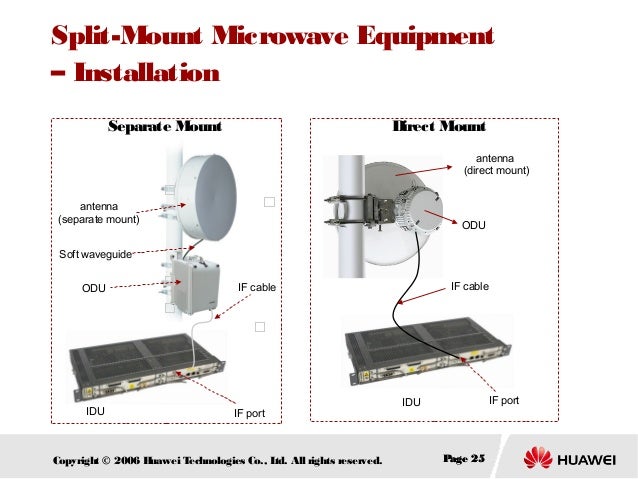 Split-Mount Microwave Equipment – Installation

Separate Mount

antenna (separate mount)

Soft waveguide

ODU

IF cable

IDU

IF port

Direct Mount

antenna (direct mount)

ODU

IF cable

IDU

IF port

Copyright © 2006 Huawei Technologies Co., Ltd. All rights reserved.

Page 25

HUAWEI